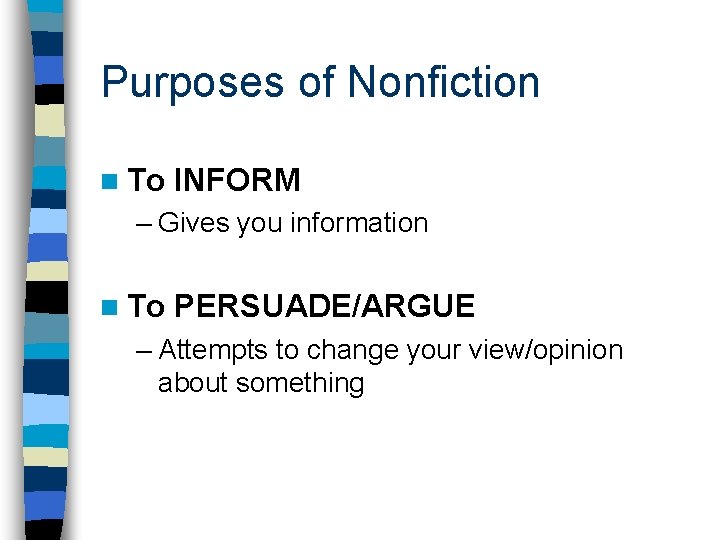 Purposes of Nonfiction

To INFORM

– Gives you information

To PERSUADE/ARGUE

– Attempts to change your view/opinion about something